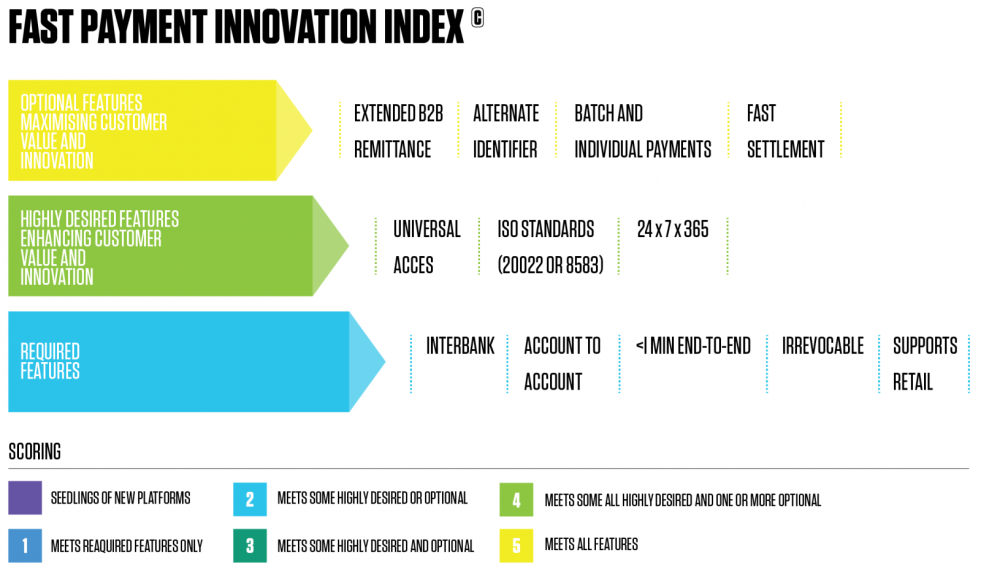 FAST PAYMENT INNOVATION INDEX ©

OPTIONAL FEATURES MAXIMISING CUSTOMER VALUE AND INNOVATION

EXTENDED B2B REMITTANCE

ALTERNATE IDENTIFIER

BATCH AND INDIVIDUAL PAYMENTS

FAST SETTLEMENT

HIGHLY DESIRED FEATURES ENHANCING CUSTOMER VALUE AND INNOVATION

UNIVERSAL ACCES

ISO STANDARDS (20022 OR 8583)

24 x 7 x 365

REQUIRED FEATURES

INTERBANK

ACCOUNT TO ACCOUNT

<1 MIN END-TO-END

IRREVOCABLE

SUPPORTS RETAIL

SCORING

SEEDLINGS OF NEW PLATFORMS

1 MEETS REAQUIRED FEATURES ONLY

2 MEETS SOME HIGHLY DESIRED OR OPTIONAL

3 MEETS SOME HIGHLY DESIRED AND OPTIONAL

4 MEETS SOME ALL HIGHLY DESIRED AND ONE OR MORE OPTIONAL

5 MEETS ALL FEATURES